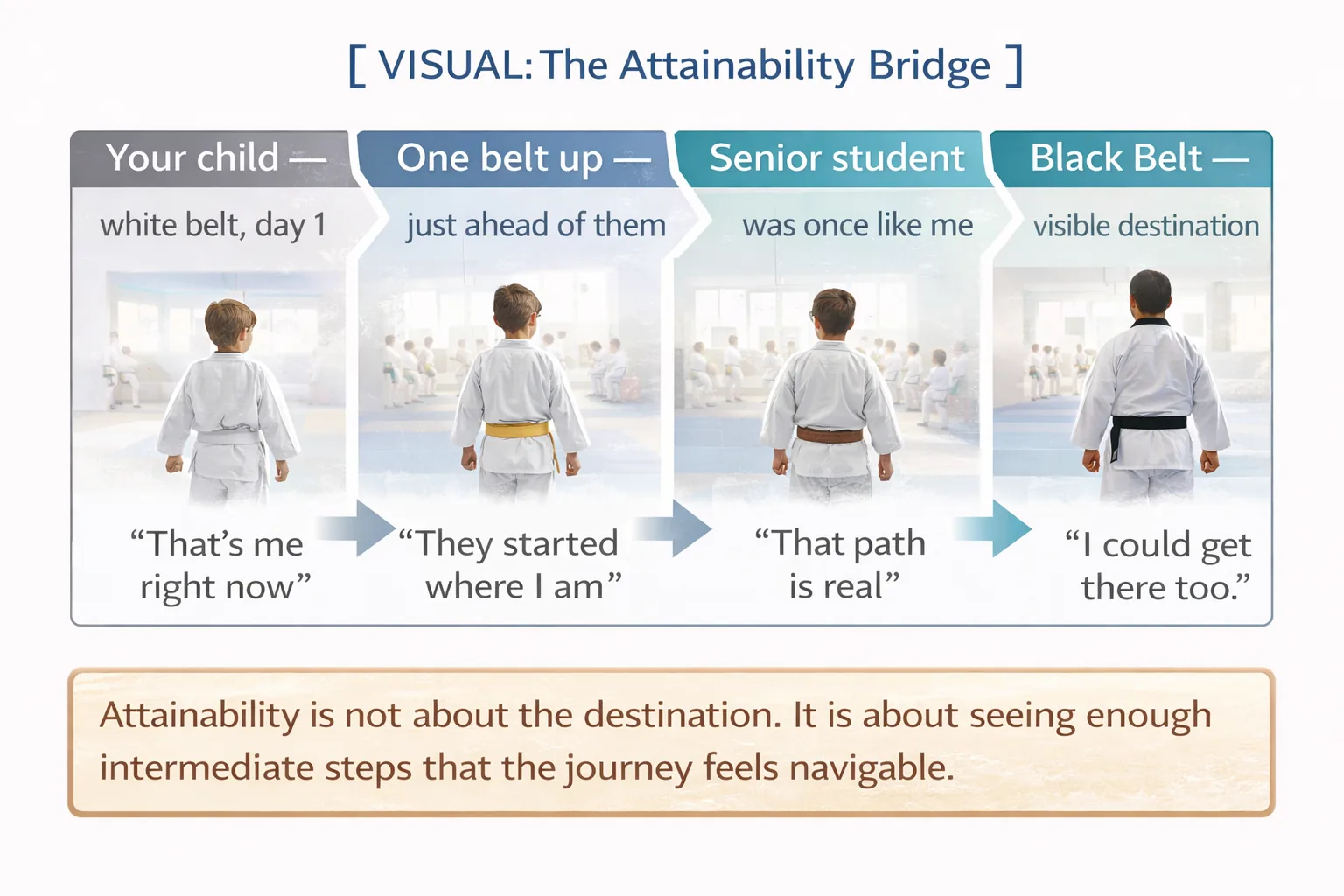 [ VISUAL: The Attainability Bridge ]

Your child —
white belt, day 1
“That’s me right now”

One belt up —
just ahead of them
“They started where I am”

Senior student
was once like me
“That path is real”

Black Belt —
visible destination
“I could get there too.”

Attainability is not about the destination. It is about seeing enough intermediate steps that the journey feels navigable.